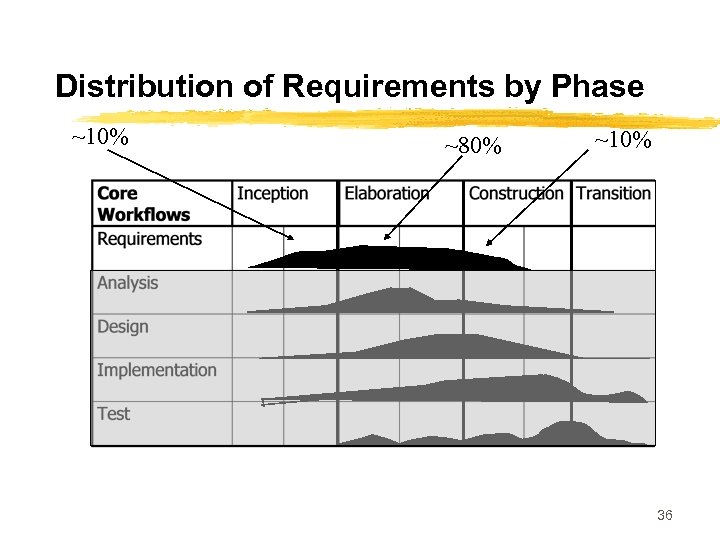 Distribution of Requirements by Phase

~10%

~80%

~10%

| Core Workflows | Inception | Elaboration | Construction | Transition |
|---|---|---|---|---|
| Requirements | | | | |
| Analysis | | | | |
| Design | | | | |
| Implementation | | | | |
| Test | | | | |

36